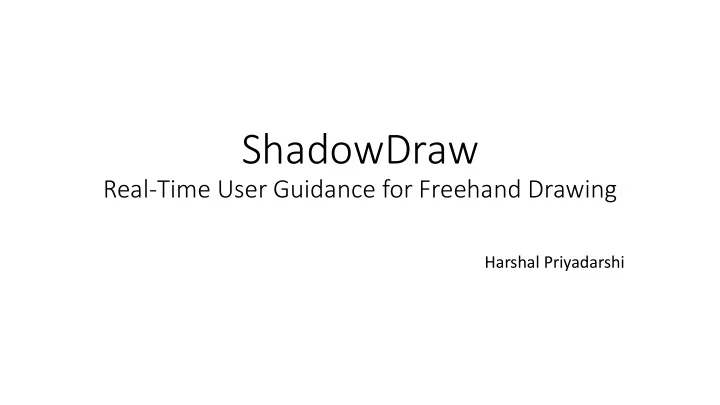 ShadowDraw
Real-Time User Guidance for Freehand Drawing

Harshal Priyadarshi